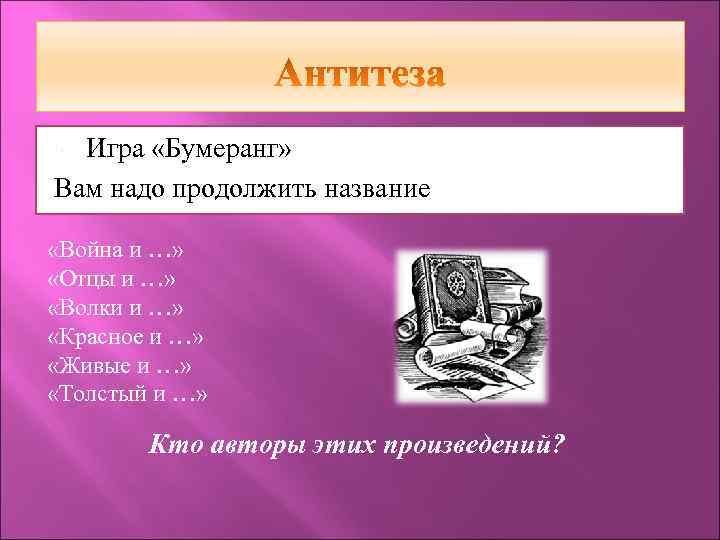 Антитеза

Игра «Бумеранг»

Вам надо продолжить название

«Война и …»
«Отцы и …»
«Волки и …»
«Красное и …»
«Живые и …»
«Толстый и …»

Кто авторы этих произведений?